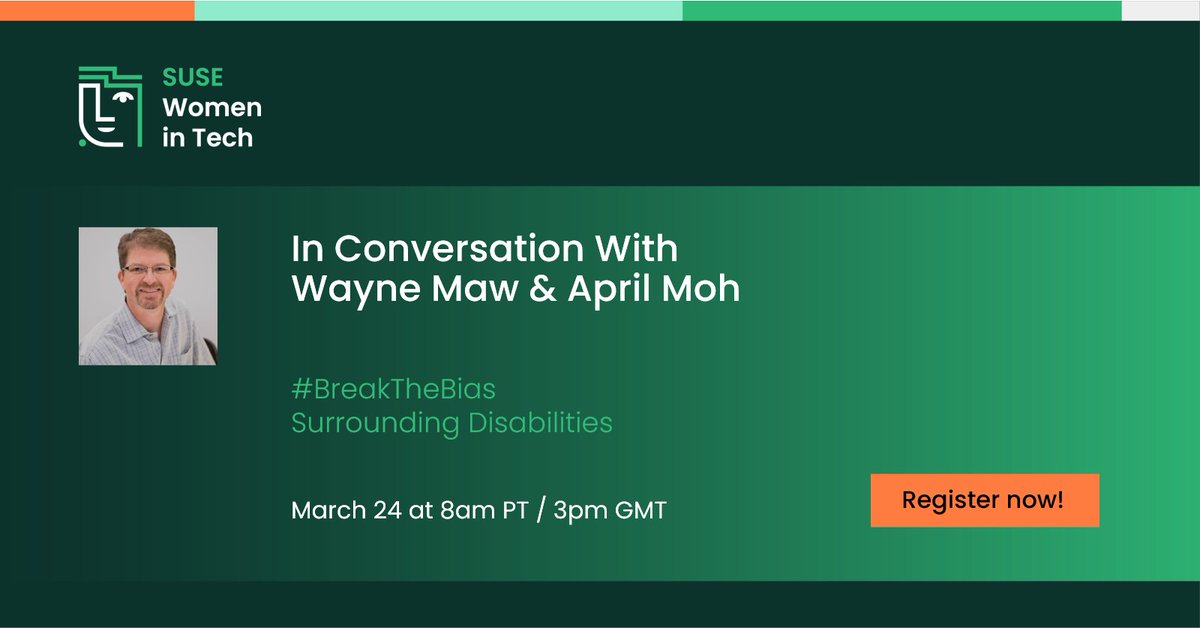 SUSE
Women
in Tech

In Conversation With
Wayne Maw & April Moh

#BreakTheBias
Surrounding Disabilities

March 24 at 8am PT / 3pm GMT

Register now!